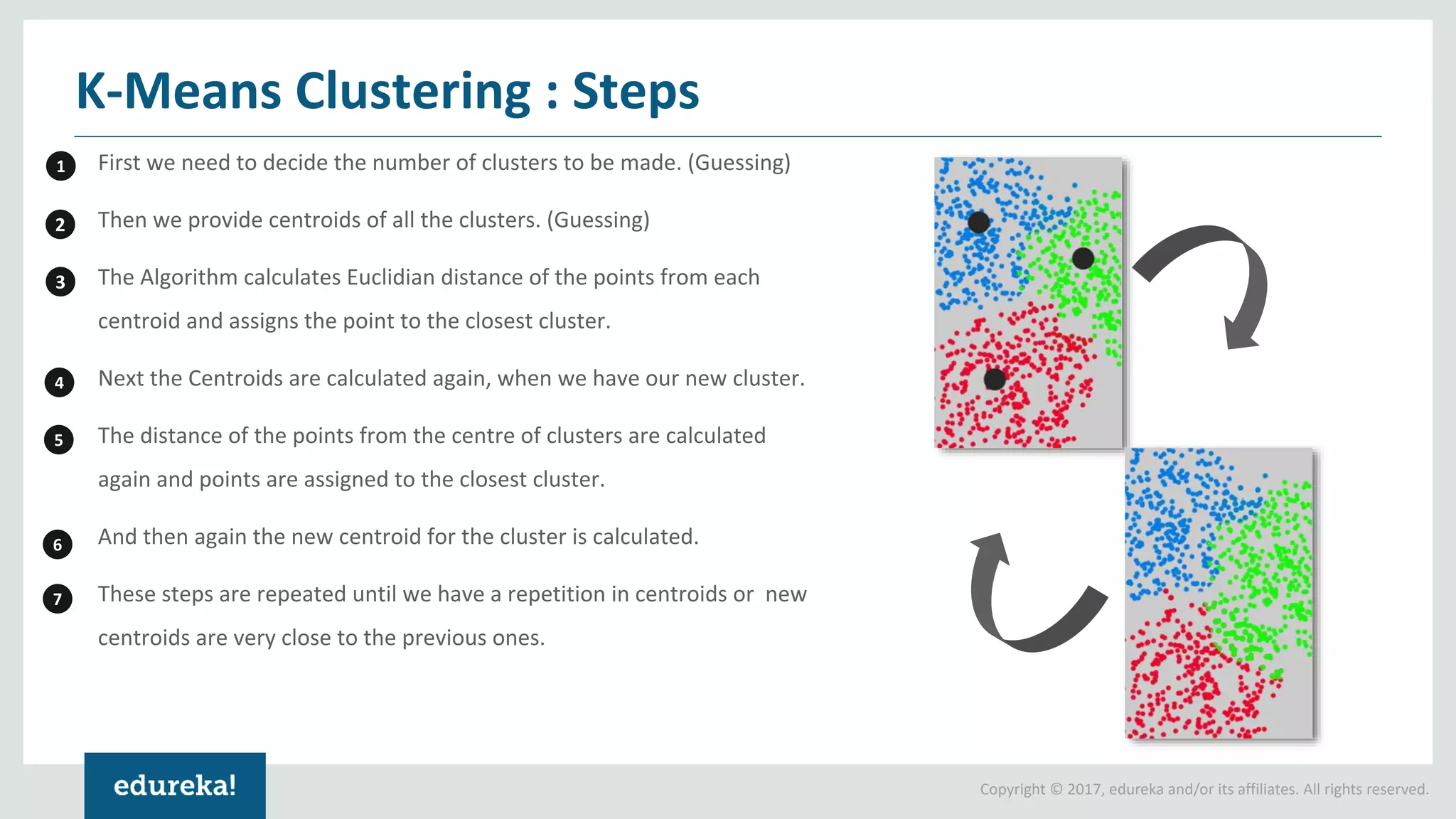 K-Means Clustering : Steps

1 First we need to decide the number of clusters to be made. (Guessing)

2 Then we provide centroids of all the clusters. (Guessing)

3 The Algorithm calculates Euclidian distance of the points from each centroid and assigns the point to the closest cluster.

4 Next the Centroids are calculated again, when we have our new cluster.

5 The distance of the points from the centre of clusters are calculated again and points are assigned to the closest cluster.

6 And then again the new centroid for the cluster is calculated.

7 These steps are repeated until we have a repetition in centroids or new centroids are very close to the previous ones.

edureka!

Copyright © 2017, edureka and/or its affiliates. All rights reserved.